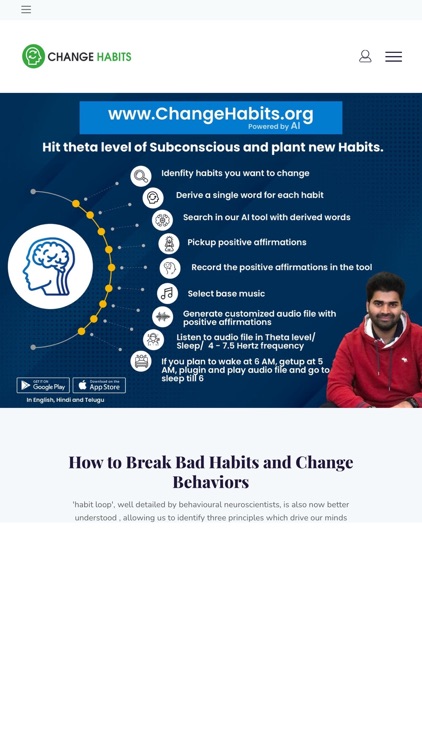 CHANGE HABITS

www.ChangeHabits.org
Powered by AI

Hit theta level of Subconscious and plant new Habits.

Idenfity habits you want to change

Derive a single word for each habit

Search in our AI tool with derived words

Pickup positive affirmations

Record the positive affirmations in the tool

Select base music

Generate customized audio file with positive affirmations

Listen to audio file in Theta level/ Sleep/ 4 - 7.5 Hertz frequency

If you plan to wake at 6 AM, getup at 5 AM, plugin and play audio file and go to sleep till 6

GET IT ON Google Play

Download on the App Store

In English, Hindi and Telugu

How to Break Bad Habits and Change Behaviors

'habit loop', well detailed by behavioural neuroscientists, is also now better understood , allowing us to identify three principles which drive our minds